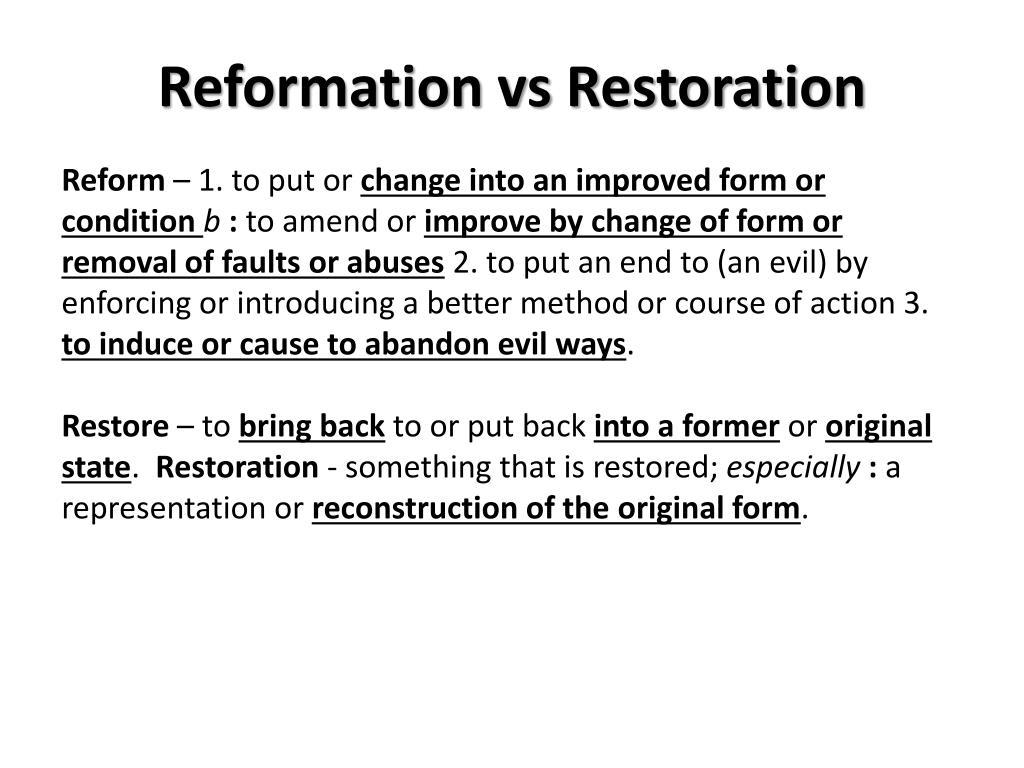 Reformation vs Restoration

Reform – 1. to put or change into an improved form or condition b : to amend or improve by change of form or removal of faults or abuses 2. to put an end to (an evil) by enforcing or introducing a better method or course of action 3. to induce or cause to abandon evil ways.

Restore – to bring back to or put back into a former or original state. Restoration - something that is restored; especially : a representation or reconstruction of the original form.